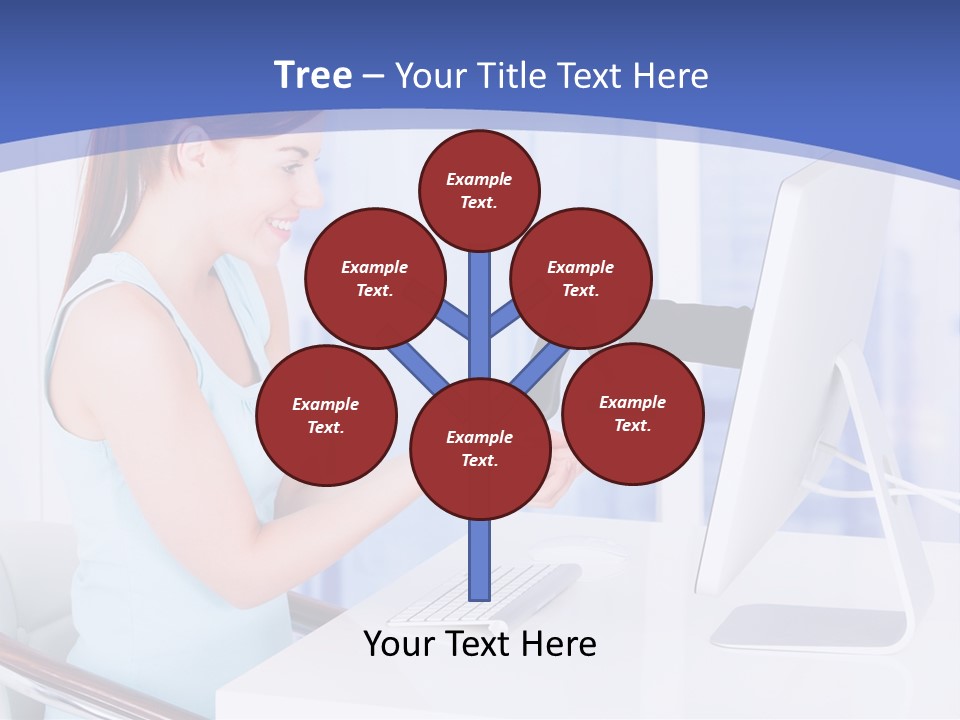 Tree – Your Title Text Here

Example Text.

Example Text.

Example Text.

Example Text.

Example Text.

Example Text.

Your Text Here